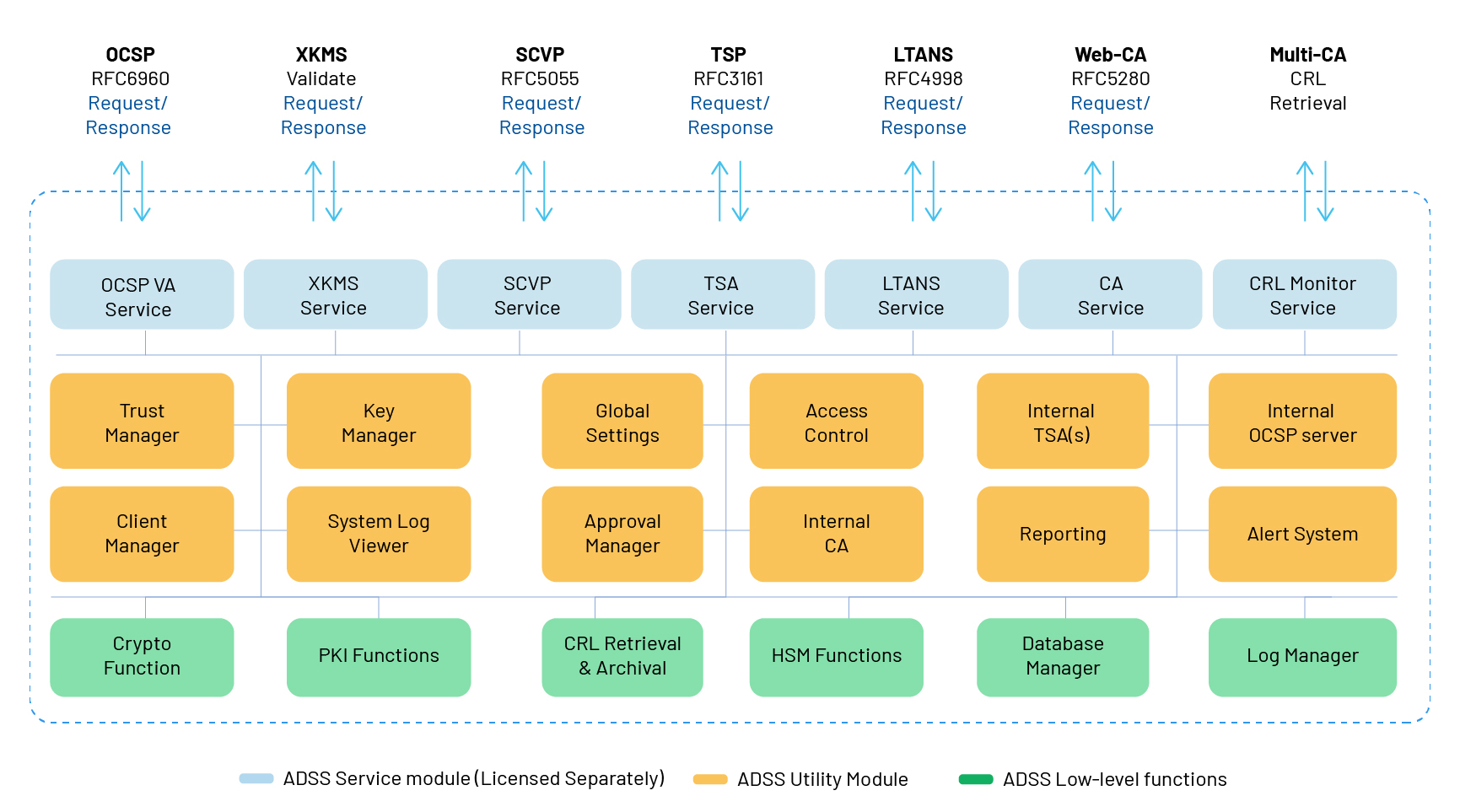 OCSP
RFC6960
Request/
Response

XKMS
Validate
Request/
Response

SCVP
RFC5055
Request/
Response

TSP
RFC3161
Request/
Response

LTANS
RFC4998
Request/
Response

Web-CA
RFC5280
Request/
Response

Multi-CA
CRL
Retrieval

OCSP VA Service

XKMS Service

SCVP Service

TSA Service

LTANS Service

CA Service

CRL Monitor Service

Trust Manager

Key Manager

Global Settings

Access Control

Internal TSA(s)

Internal OCSP server

Client Manager

System Log Viewer

Approval Manager

Internal CA

Reporting

Alert System

Crypto Function

PKI Functions

CRL Retrieval & Archival

HSM Functions

Database Manager

Log Manager

ADSS Service module (Licensed Separately)

ADSS Utility Module

ADSS Low-level functions